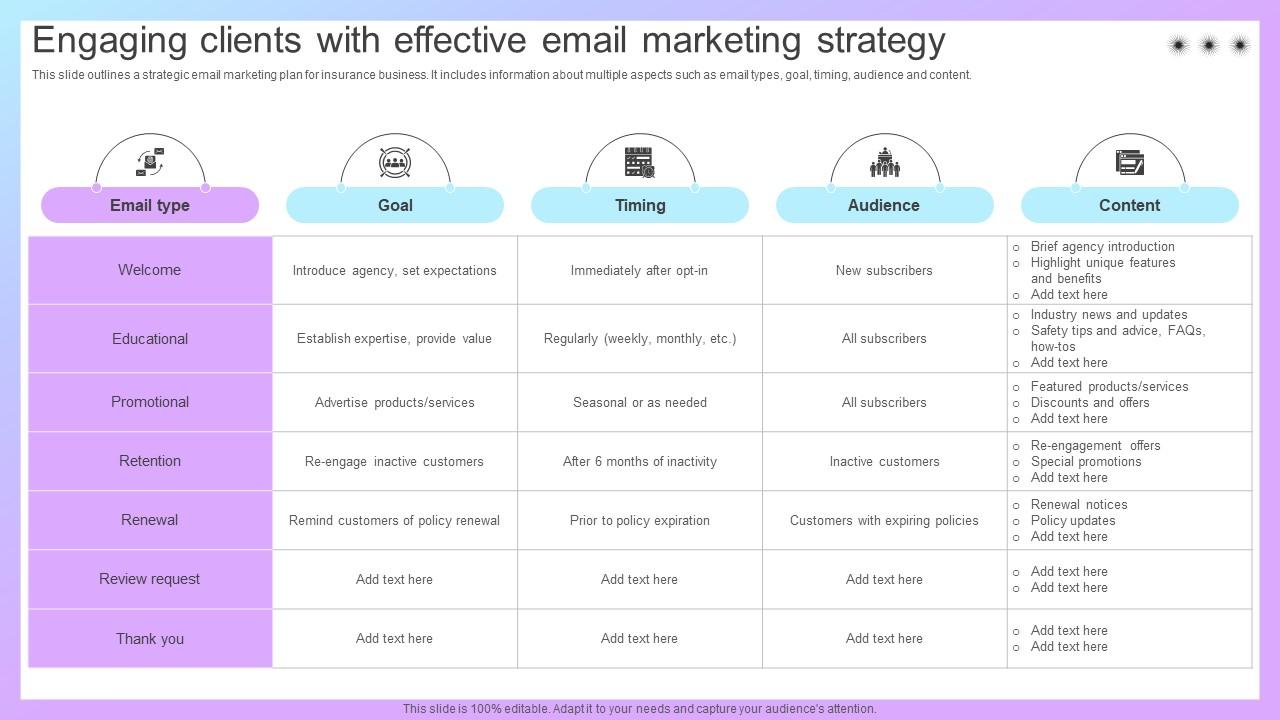 Engaging clients with effective email marketing strategy

This slide outlines a strategic email marketing plan for insurance business. It includes information about multiple aspects such as email types, goal, timing, audience and content.

| Email type | Goal | Timing | Audience | Content |
|---|---|---|---|---|
| Welcome | Introduce agency, set expectations | Immediately after opt-in | New subscribers | ○ Brief agency introduction ○ Highlight unique features and benefits ○ Add text here |
| Educational | Establish expertise, provide value | Regularly (weekly, monthly, etc.) | All subscribers | ○ Industry news and updates ○ Safety tips and advice, FAQs, how-tos ○ Add text here |
| Promotional | Advertise products/services | Seasonal or as needed | All subscribers | ○ Featured products/services ○ Discounts and offers ○ Add text here |
| Retention | Re-engage inactive customers | After 6 months of inactivity | Inactive customers | ○ Re-engagement offers ○ Special promotions ○ Add text here |
| Renewal | Remind customers of policy renewal | Prior to policy expiration | Customers with expiring policies | ○ Renewal notices ○ Policy updates ○ Add text here |
| Review request | Add text here | Add text here | Add text here | ○ Add text here ○ Add text here |
| Thank you | Add text here | Add text here | Add text here | ○ Add text here ○ Add text here |

This slide is 100% editable. Adapt it to your needs and capture your audience's attention.